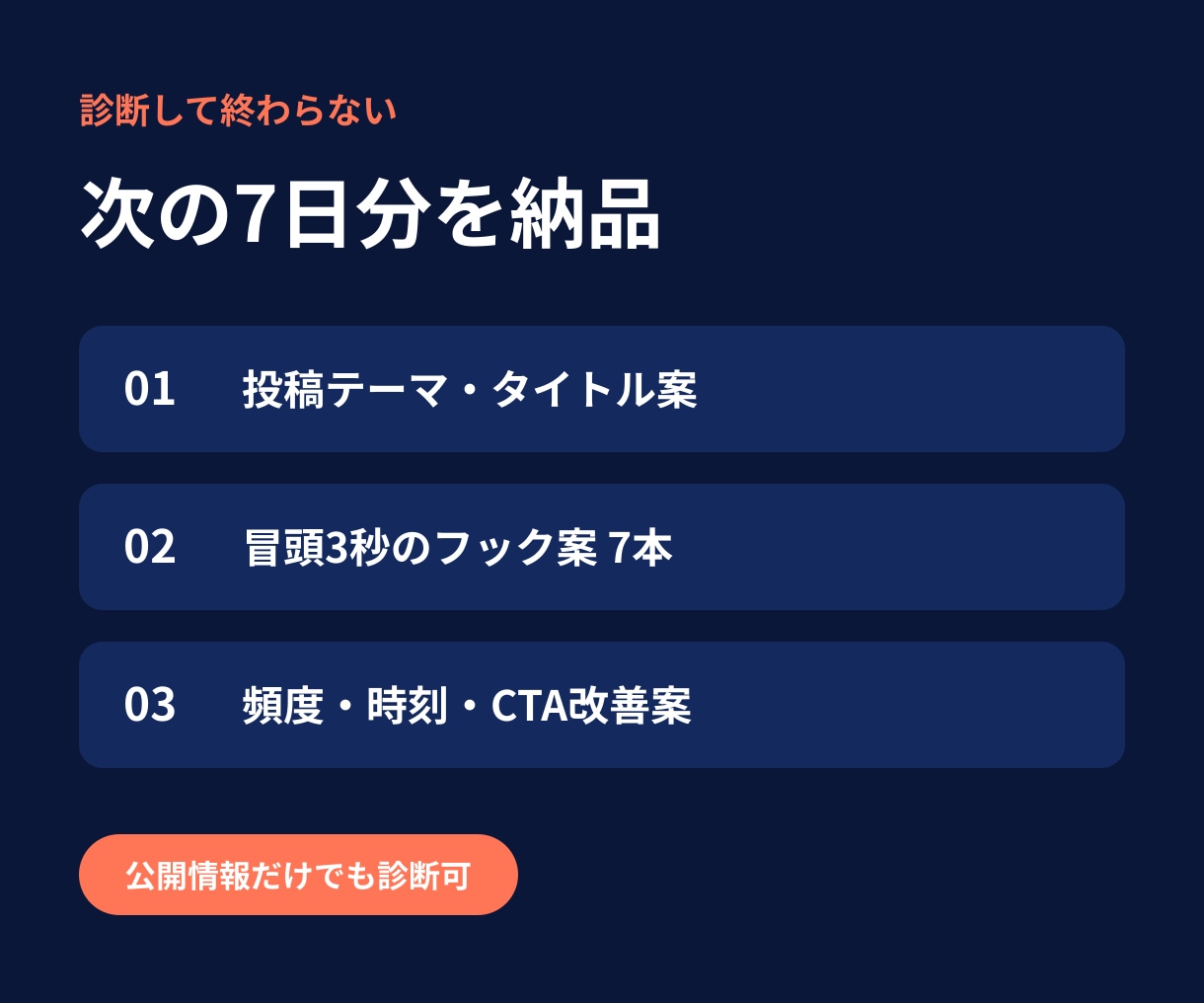 診断して終わらない

次の7日分を納品

01　投稿テーマ・タイトル案

02　冒頭3秒のフック案 7本

03　頻度・時刻・CTA改善案

公開情報だけでも診断可